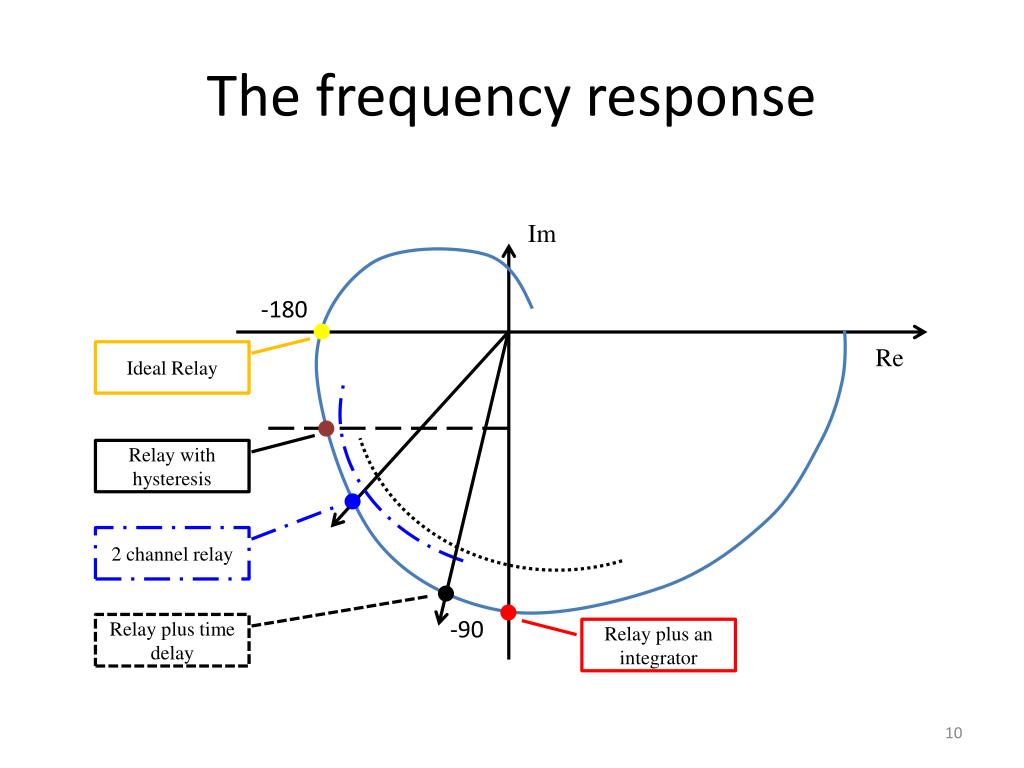 The frequency response

Im

-180

Re

Ideal Relay

Relay with hysteresis

2 channel relay

Relay plus time delay

-90

Relay plus an integrator

10